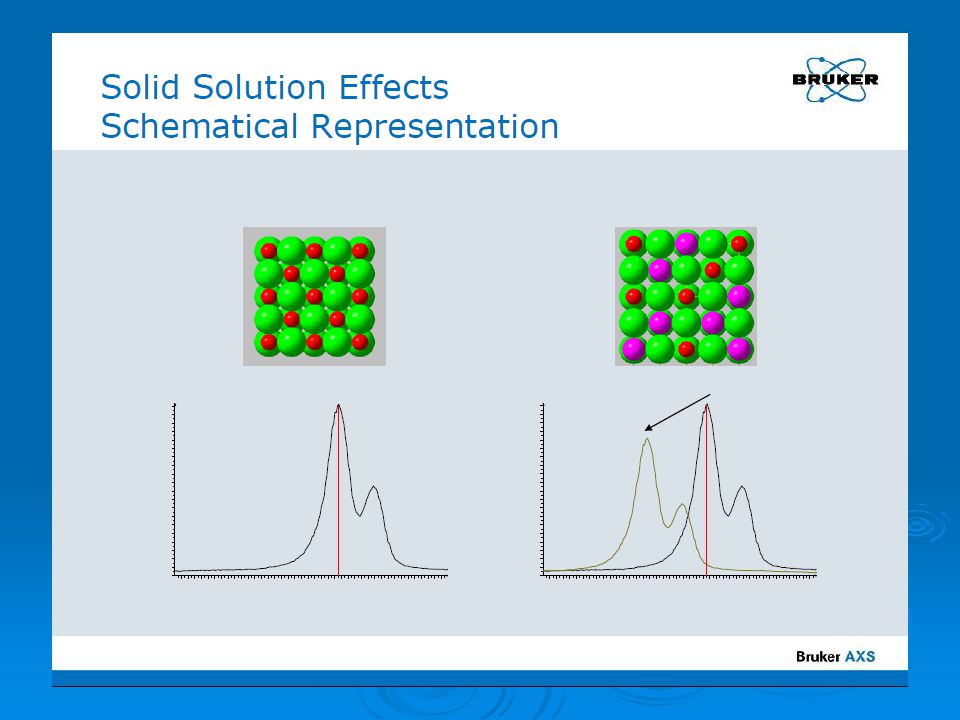 Solid Solution Effects
Schematical Representation

BRUKER

Bruker AXS